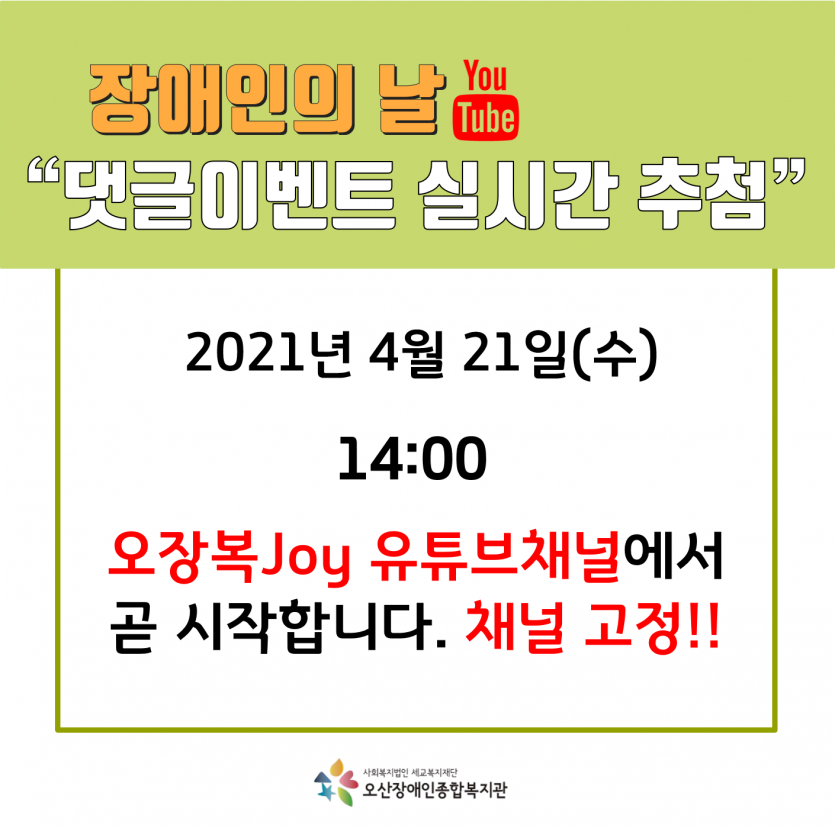 장애인의 날 You Tube
"댓글이벤트 실시간 추첨"

2021년 4월 21일(수)

14:00

오장복Joy 유튜브채널에서 곧 시작합니다. 채널 고정!!

사회복지법인 세교복지재단
오산장애인종합복지관